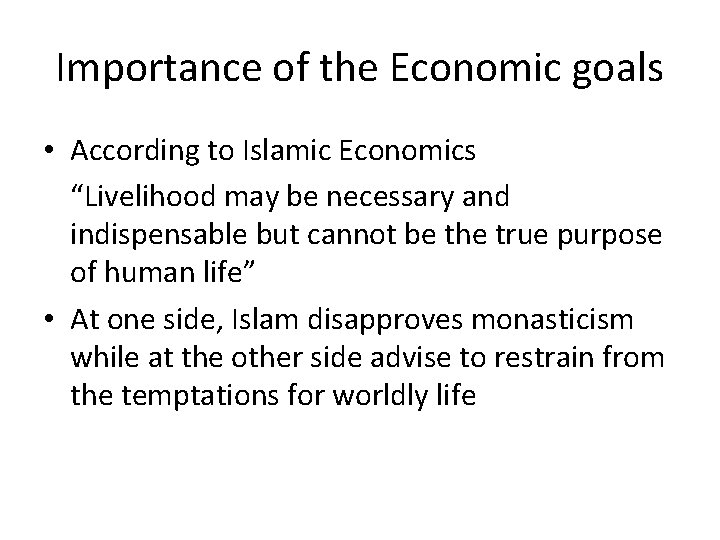 Importance of the Economic goals

• According to Islamic Economics

“Livelihood may be necessary and indispensable but cannot be the true purpose of human life”

• At one side, Islam disapproves monasticism while at the other side advise to restrain from the temptations for worldly life